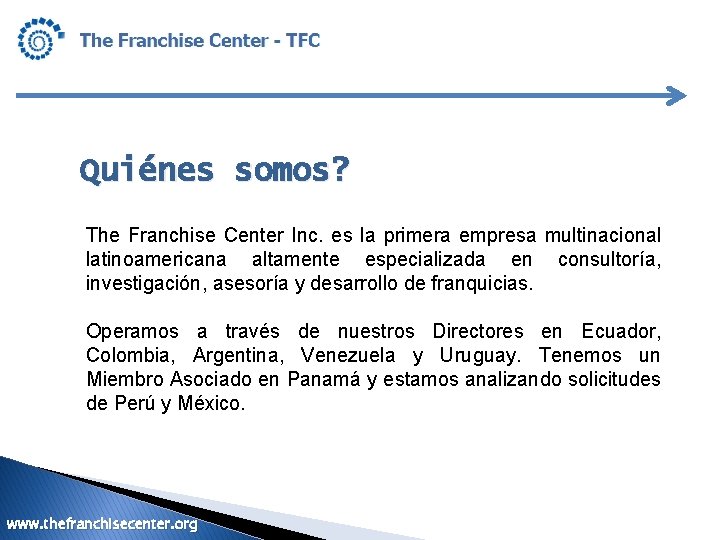 The Franchise Center - TFC

Quiénes somos?

The Franchise Center Inc. es la primera empresa multinacional latinoamericana altamente especializada en consultoría, investigación, asesoría y desarrollo de franquicias.

Operamos a través de nuestros Directores en Ecuador, Colombia, Argentina, Venezuela y Uruguay. Tenemos un Miembro Asociado en Panamá y estamos analizando solicitudes de Perú y México.

www.thefranchisecenter.org